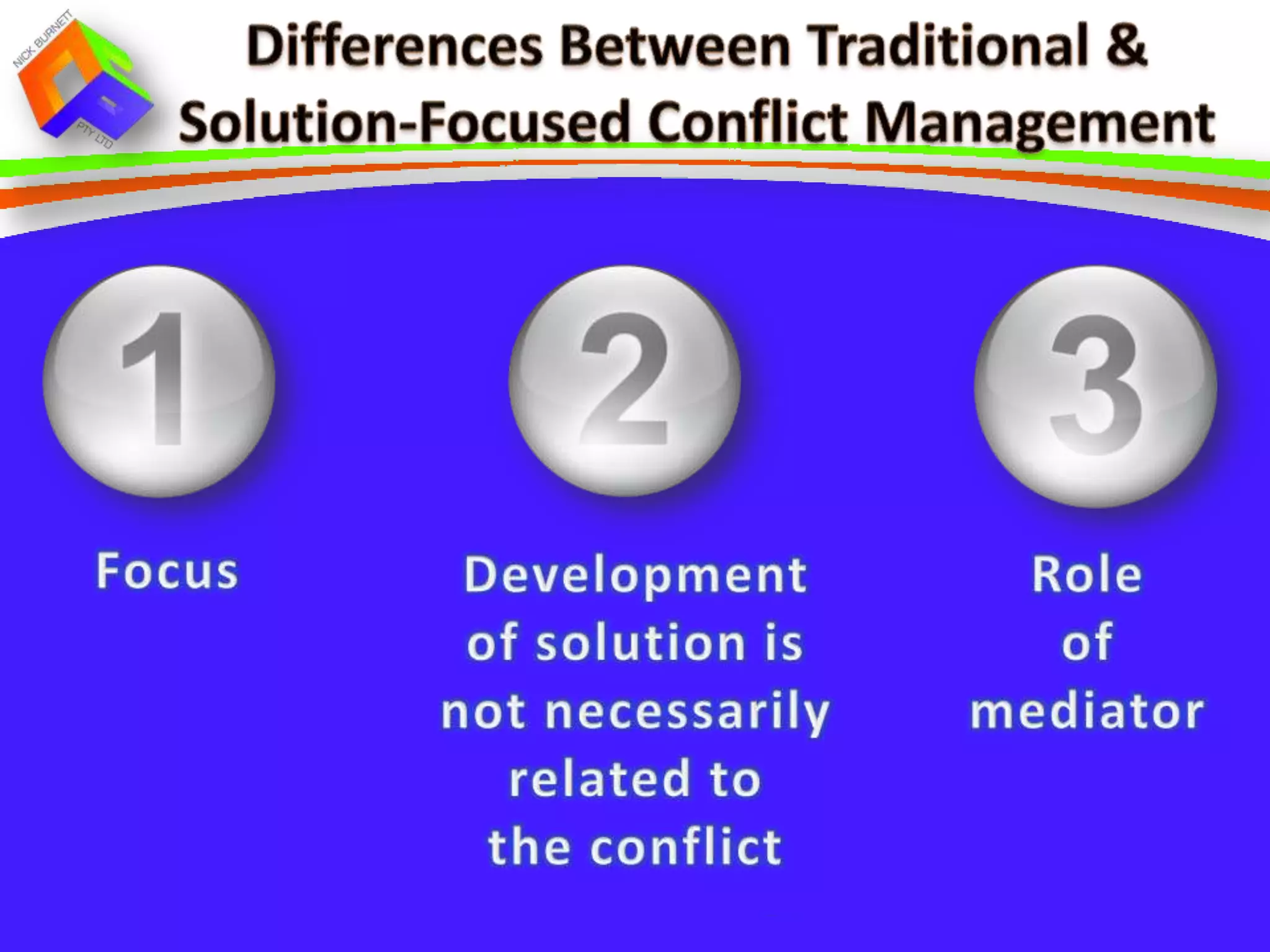 NICK BURNETT
PTY LTD

Differences Between Traditional & Solution-Focused Conflict Management

1

Focus

2

Development of solution is not necessarily related to the conflict

3

Role of mediator